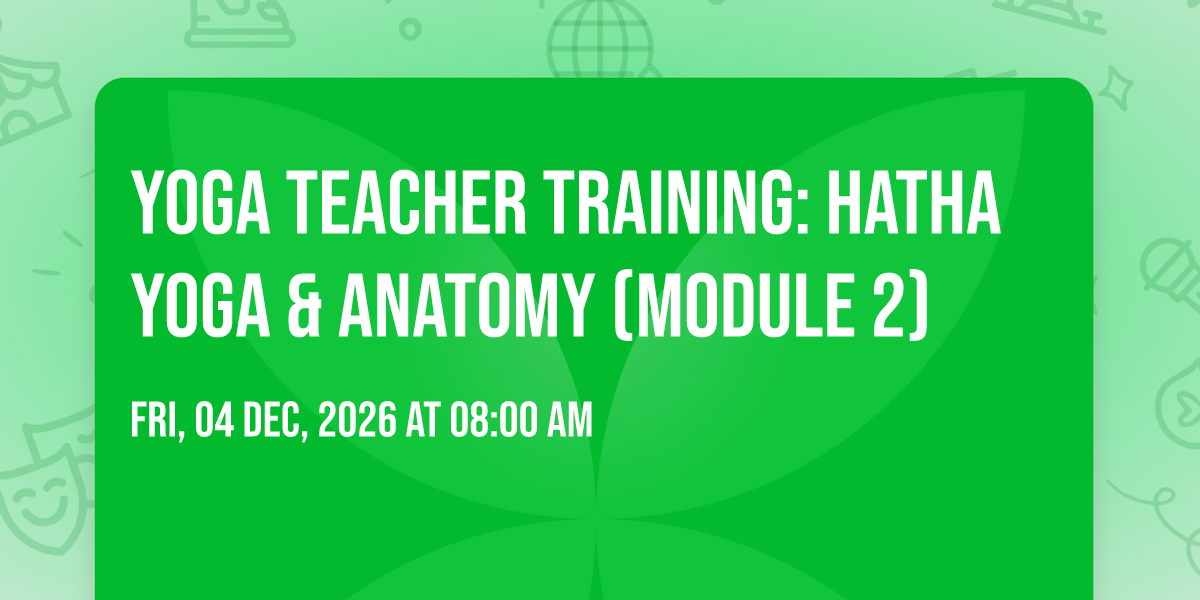 YOGA TEACHER TRAINING: HATHA YOGA & ANATOMY (MODULE 2)

FRI, 04 DEC, 2026 AT 08:00 AM